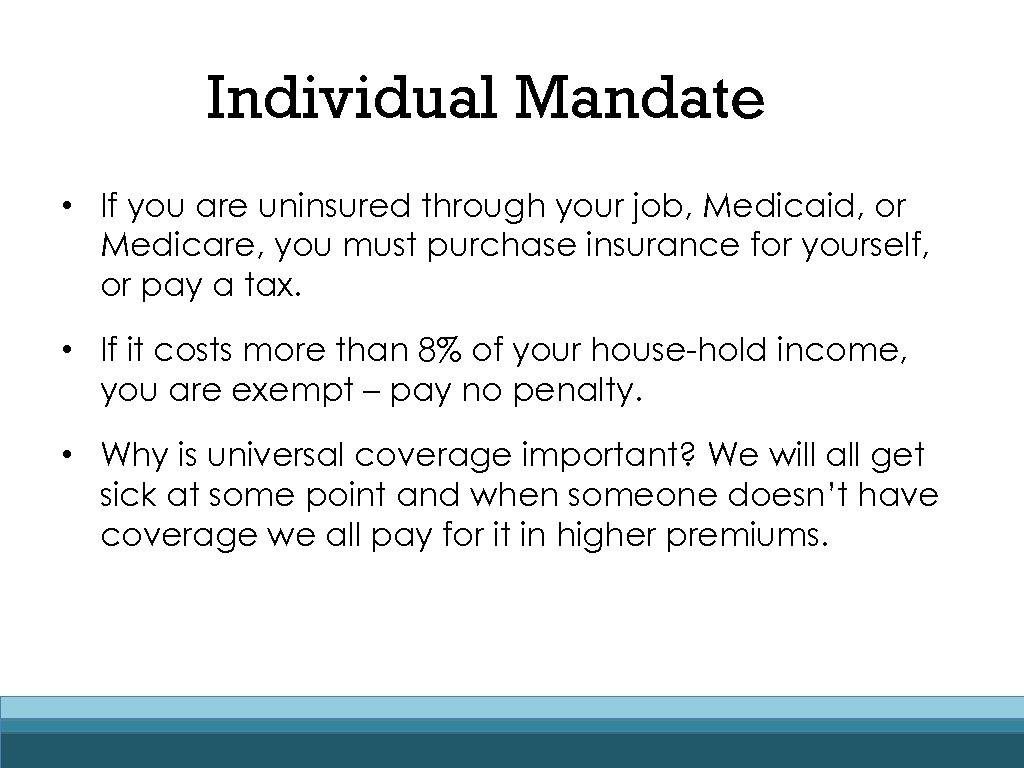 Individual Mandate

• If you are uninsured through your job, Medicaid, or Medicare, you must purchase insurance for yourself, or pay a tax.

• If it costs more than 8% of your house-hold income, you are exempt – pay no penalty.

• Why is universal coverage important? We will all get sick at some point and when someone doesn't have coverage we all pay for it in higher premiums.